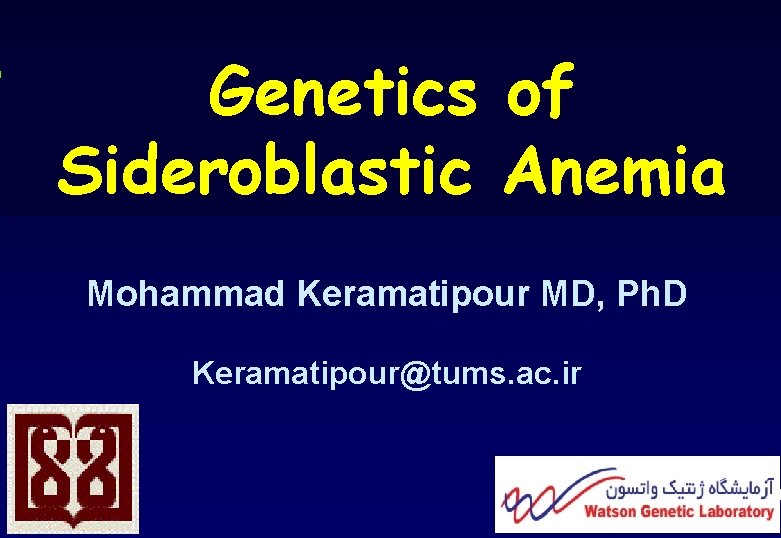 Genetics of Sideroblastic Anemia

Mohammad Keramatipour MD, PhD

Keramatipour@tums.ac.ir

آزمایشگاه ژنتیک واتسون
Watson Genetic Laboratory